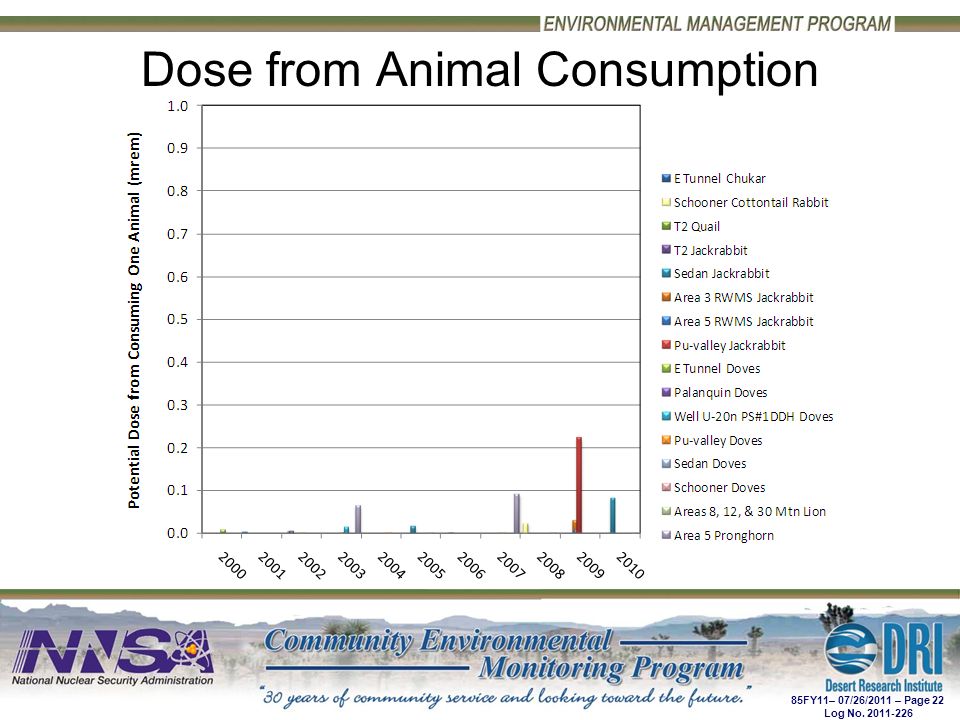 ENVIRONMENTAL MANAGEMENT PROGRAM

Dose from Animal Consumption

Potential Dose from Consuming One Animal (mrem)

1.0
0.9
0.8
0.7
0.6
0.5
0.4
0.3
0.2
0.1
0.0

2000 2001 2002 2003 2004 2005 2006 2007 2008 2009 2010

E Tunnel Chukar
Schooner Cottontail Rabbit
T2 Quail
T2 Jackrabbit
Sedan Jackrabbit
Area 3 RWMS Jackrabbit
Area 5 RWMS Jackrabbit
Pu-valley Jackrabbit
E Tunnel Doves
Palanquin Doves
Well U-20n PS#1DDH Doves
Pu-valley Doves
Sedan Doves
Schooner Doves
Areas 8, 12, & 30 Mtn Lion
Area 5 Pronghorn

NNSA
National Nuclear Security Administration

Community Environmental Monitoring Program
"30 years of community service and looking toward the future."

DRI
Desert Research Institute

85FY11– 07/26/2011 – Page 22
Log No. 2011-226